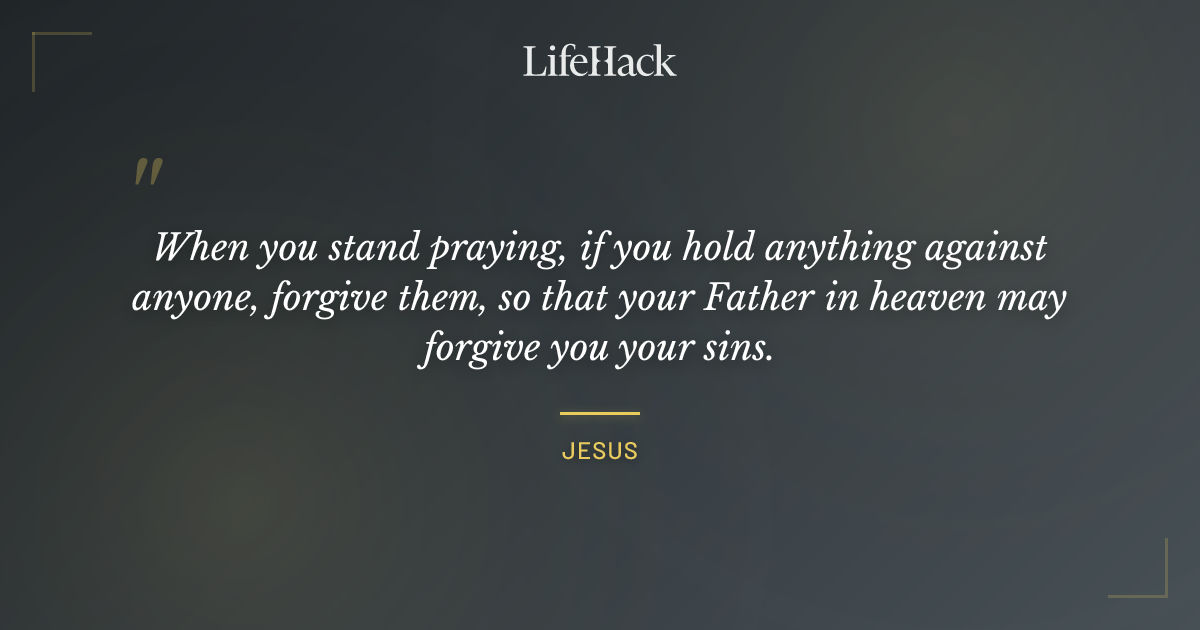 LifeHack

"

When you stand praying, if you hold anything against anyone, forgive them, so that your Father in heaven may forgive you your sins.

JESUS